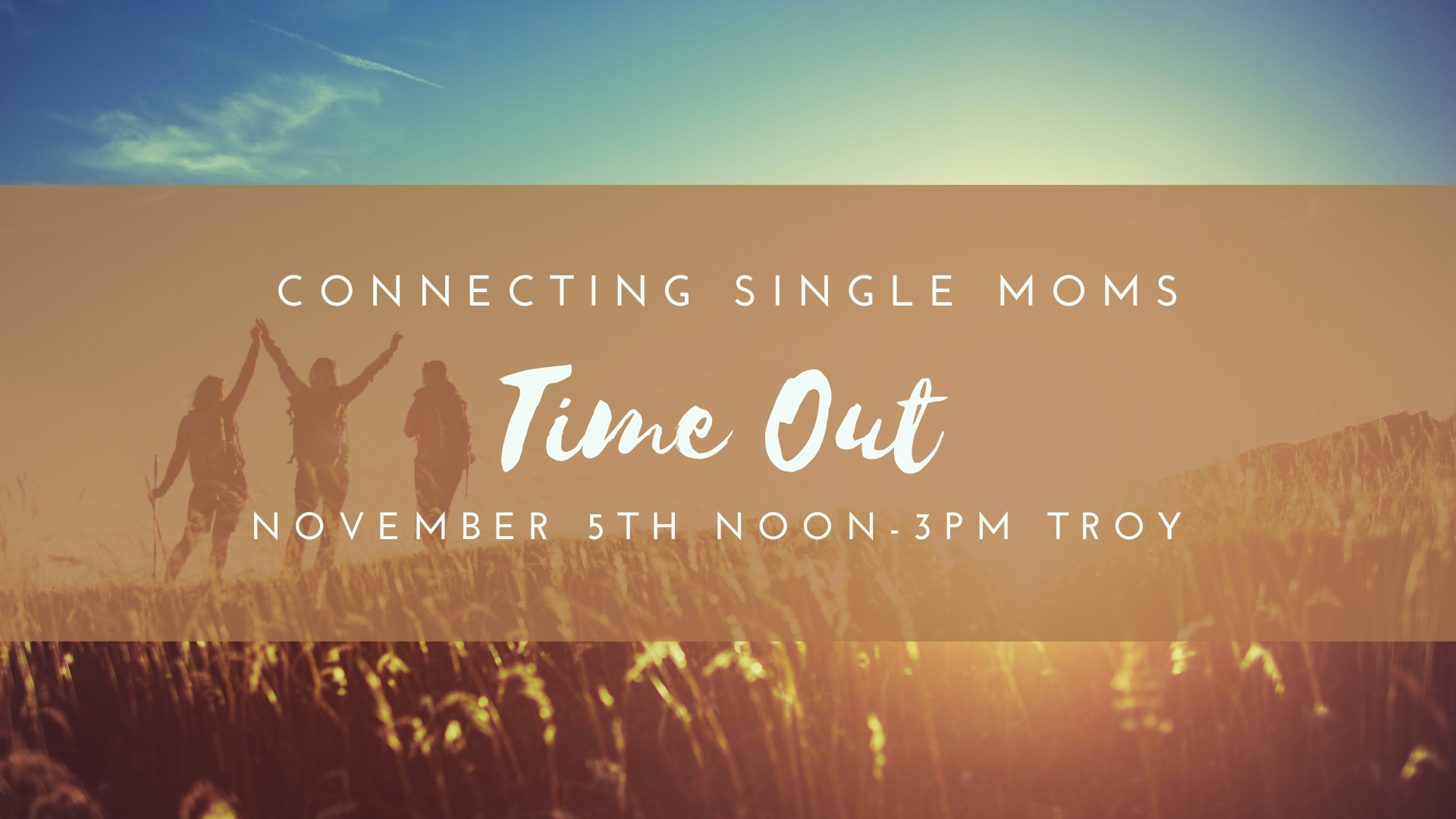 CONNECTING SINGLE MOMS

Time Out

NOVEMBER 5TH NOON-3PM TROY